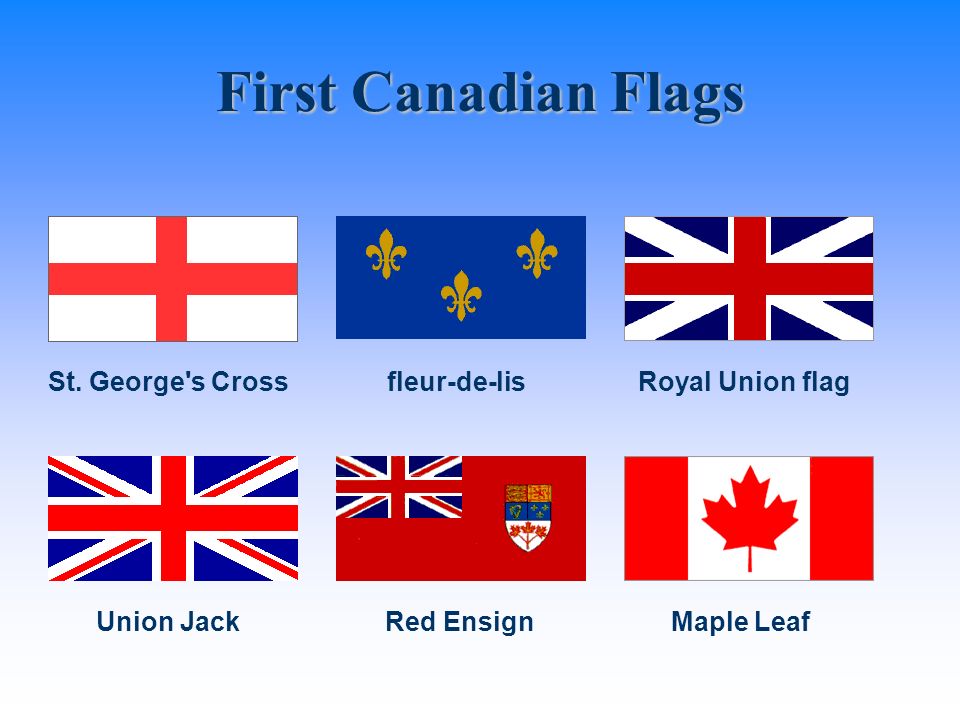 First Canadian Flags

St. George's Cross

fleur-de-lis

Royal Union flag

Union Jack

Red Ensign

Maple Leaf